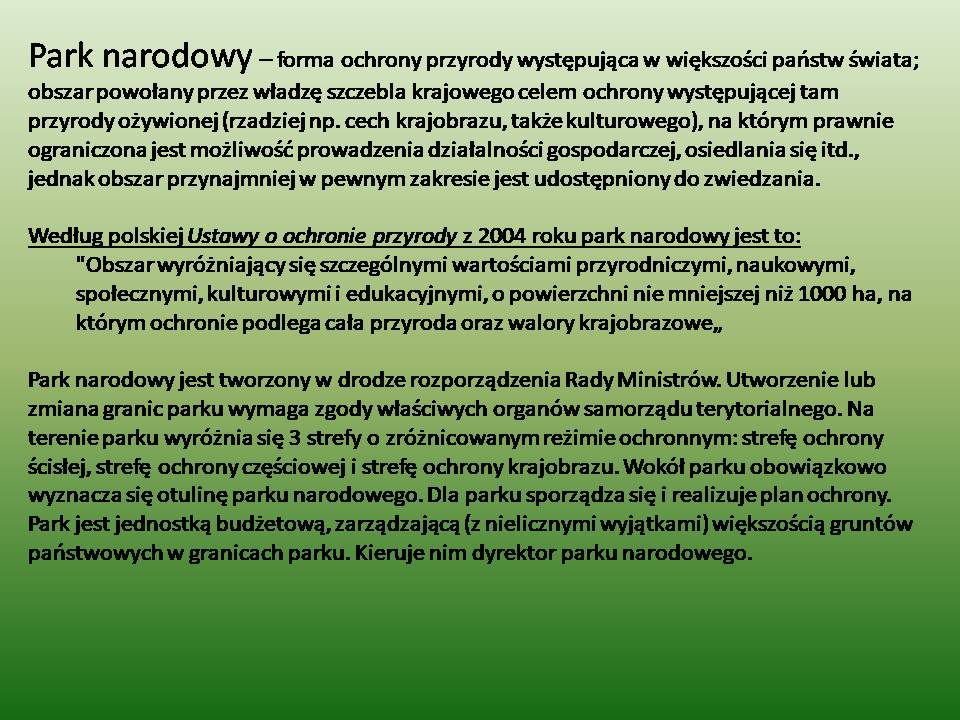 Park narodowy – forma ochrony przyrody występująca w większości państw świata; obszar powołany przez władzę szczebla krajowego celem ochrony występującej tam przyrody ożywionej (rzadziej np. cech krajobrazu, także kulturowego), na którym prawnie ograniczona jest możliwość prowadzenia działalności gospodarczej, osiedlania się itd., jednak obszar przynajmniej w pewnym zakresie jest udostępniony do zwiedzania.

Według polskiej Ustawy o ochronie przyrody z 2004 roku park narodowy jest to:
"Obszar wyróżniający się szczególnymi wartościami przyrodniczymi, naukowymi, społecznymi, kulturowymi i edukacyjnymi, o powierzchni nie mniejszej niż 1000 ha, na którym ochronie podlega cała przyroda oraz walory krajobrazowe„

Park narodowy jest tworzony w drodze rozporządzenia Rady Ministrów. Utworzenie lub zmiana granic parku wymaga zgody właściwych organów samorządu terytorialnego. Na terenie parku wyróżnia się 3 strefy o zróżnicowanym reżimie ochronnym: strefę ochrony ścisłej, strefę ochrony częściowej i strefę ochrony krajobrazu. Wokół parku obowiązkowo wyznacza się otulinę parku narodowego. Dla parku sporządza się i realizuje plan ochrony. Park jest jednostką budżetową, zarządzającą (z nielicznymi wyjątkami) większością gruntów państwowych w granicach parku. Kieruje nim dyrektor parku narodowego.